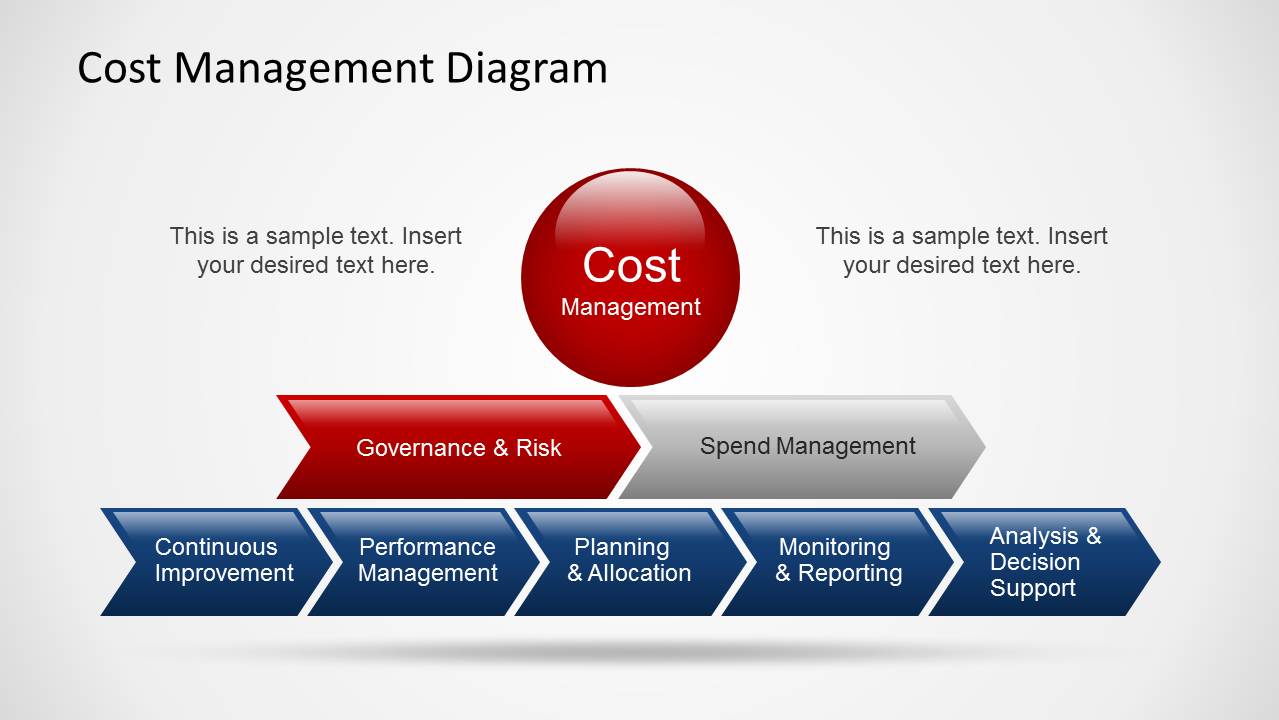 Cost Management Diagram

This is a sample text. Insert your desired text here.

Cost
Management

This is a sample text. Insert your desired text here.

Governance & Risk

Spend Management

Continuous Improvement

Performance Management

Planning & Allocation

Monitoring & Reporting

Analysis & Decision Support